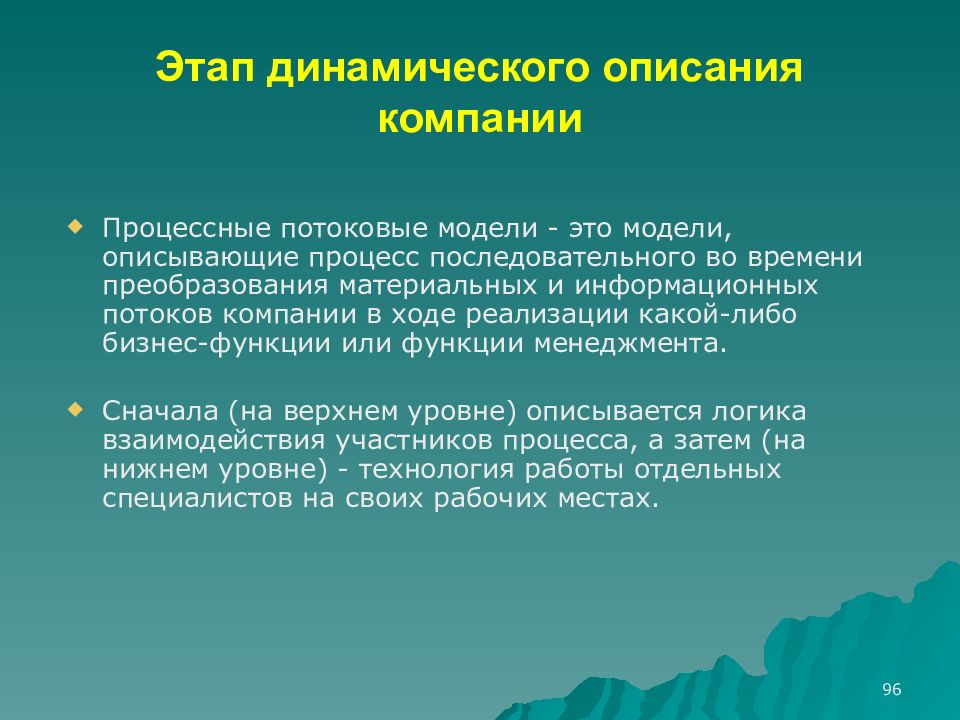 Этап динамического описания компании

Процессные потоковые модели - это модели, описывающие процесс последовательного во времени преобразования материальных и информационных потоков компании в ходе реализации какой-либо бизнес-функции или функции менеджмента.

Сначала (на верхнем уровне) описывается логика взаимодействия участников процесса, а затем (на нижнем уровне) - технология работы отдельных специалистов на своих рабочих местах.

96